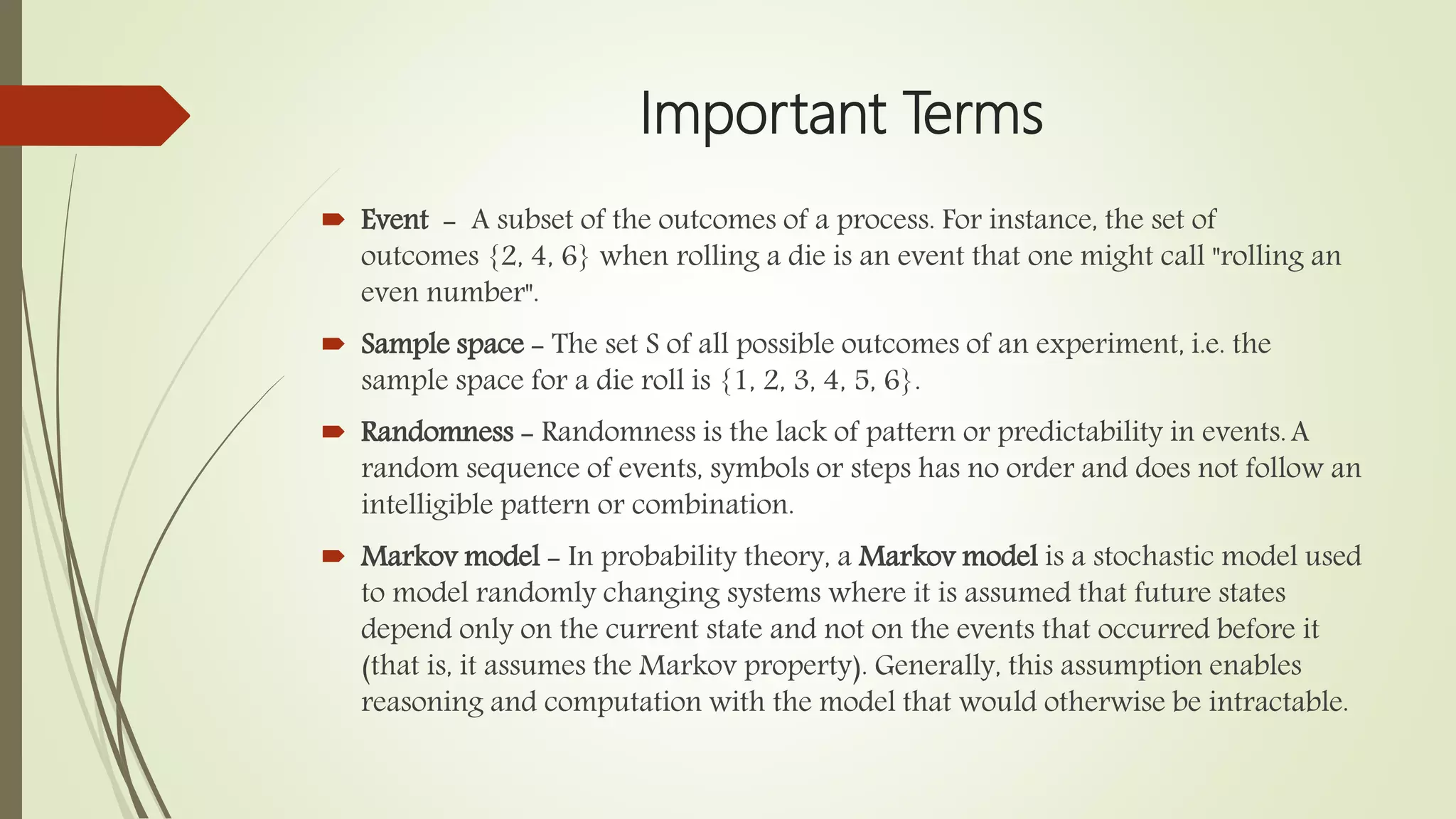 Important Terms

Event – A subset of the outcomes of a process. For instance, the set of outcomes {2, 4, 6} when rolling a die is an event that one might call "rolling an even number".

Sample space – The set S of all possible outcomes of an experiment, i.e. the sample space for a die roll is {1, 2, 3, 4, 5, 6}.

Randomness – Randomness is the lack of pattern or predictability in events. A random sequence of events, symbols or steps has no order and does not follow an intelligible pattern or combination.

Markov model – In probability theory, a Markov model is a stochastic model used to model randomly changing systems where it is assumed that future states depend only on the current state and not on the events that occurred before it (that is, it assumes the Markov property). Generally, this assumption enables reasoning and computation with the model that would otherwise be intractable.